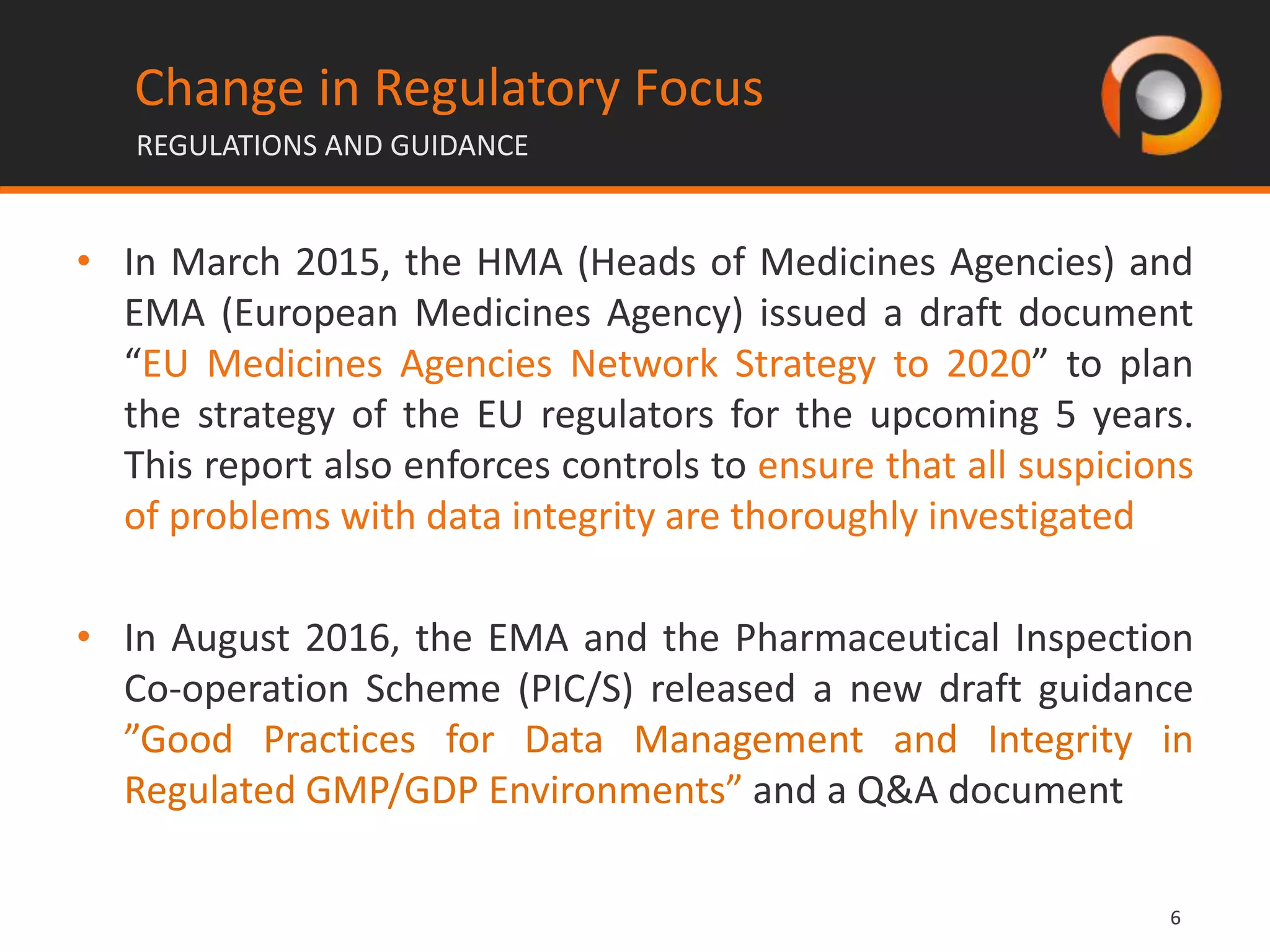 Change in Regulatory Focus
REGULATIONS AND GUIDANCE

• In March 2015, the HMA (Heads of Medicines Agencies) and EMA (European Medicines Agency) issued a draft document “EU Medicines Agencies Network Strategy to 2020” to plan the strategy of the EU regulators for the upcoming 5 years. This report also enforces controls to ensure that all suspicions of problems with data integrity are thoroughly investigated

• In August 2016, the EMA and the Pharmaceutical Inspection Co-operation Scheme (PIC/S) released a new draft guidance ”Good Practices for Data Management and Integrity in Regulated GMP/GDP Environments” and a Q&A document

6